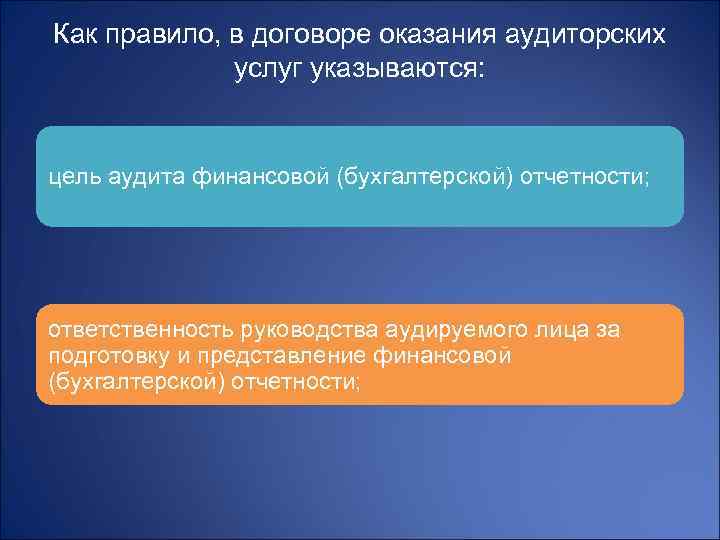 Как правило, в договоре оказания аудиторских услуг указываются:

цель аудита финансовой (бухгалтерской) отчетности;

ответственность руководства аудируемого лица за подготовку и представление финансовой (бухгалтерской) отчетности;